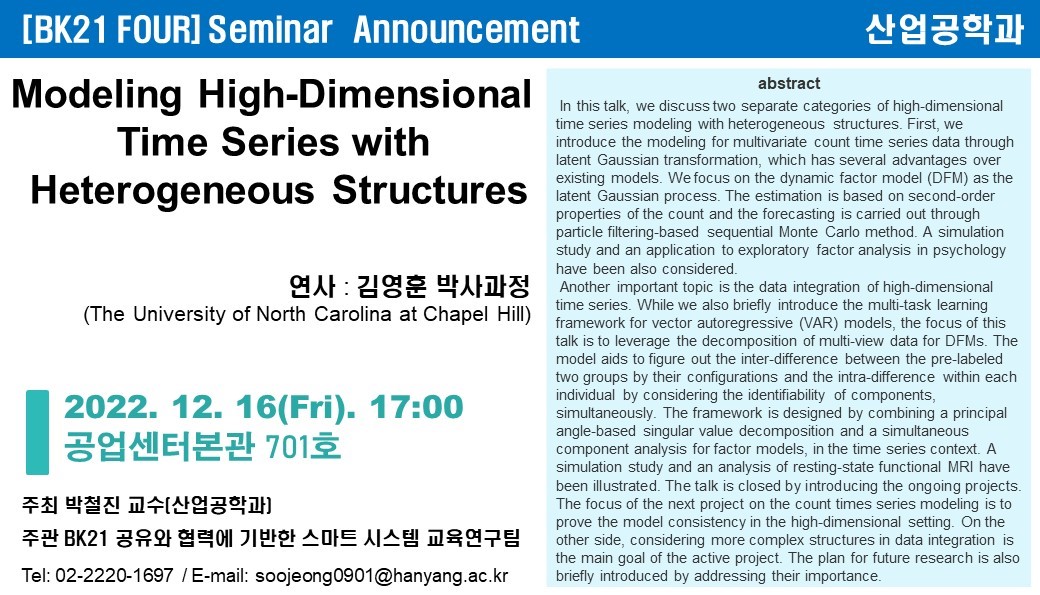 [BK21 FOUR] Seminar Announcement

산업공학과

Modeling High-Dimensional Time Series with Heterogeneous Structures

연사 : 김영훈 박사과정
(The University of North Carolina at Chapel Hill)

2022. 12. 16(Fri). 17:00
공업센터본관 701호

주최 박철진 교수(산업공학과)
주관 BK21 공유와 협력에 기반한 스마트 시스템 교육연구팀

Tel: 02-2220-1697 / E-mail: soojeong0901@hanyang.ac.kr

abstract

In this talk, we discuss two separate categories of high-dimensional time series modeling with heterogeneous structures. First, we introduce the modeling for multivariate count time series data through latent Gaussian transformation, which has several advantages over existing models. We focus on the dynamic factor model (DFM) as the latent Gaussian process. The estimation is based on second-order properties of the count and the forecasting is carried out through particle filtering-based sequential Monte Carlo method. A simulation study and an application to exploratory factor analysis in psychology have been also considered.

Another important topic is the data integration of high-dimensional time series. While we also briefly introduce the multi-task learning framework for vector autoregressive (VAR) models, the focus of this talk is to leverage the decomposition of multi-view data for DFMs. The model aids to figure out the inter-difference between the pre-labeled two groups by their configurations and the intra-difference within each individual by considering the identifiability of components, simultaneously. The framework is designed by combining a principal angle-based singular value decomposition and a simultaneous component analysis for factor models, in the time series context. A simulation study and an analysis of resting-state functional MRI have been illustrated. The talk is closed by introducing the ongoing projects. The focus of the next project on the count times series modeling is to prove the model consistency in the high-dimensional setting. On the other side, considering more complex structures in data integration is the main goal of the active project. The plan for future research is also briefly introduced by addressing their importance.